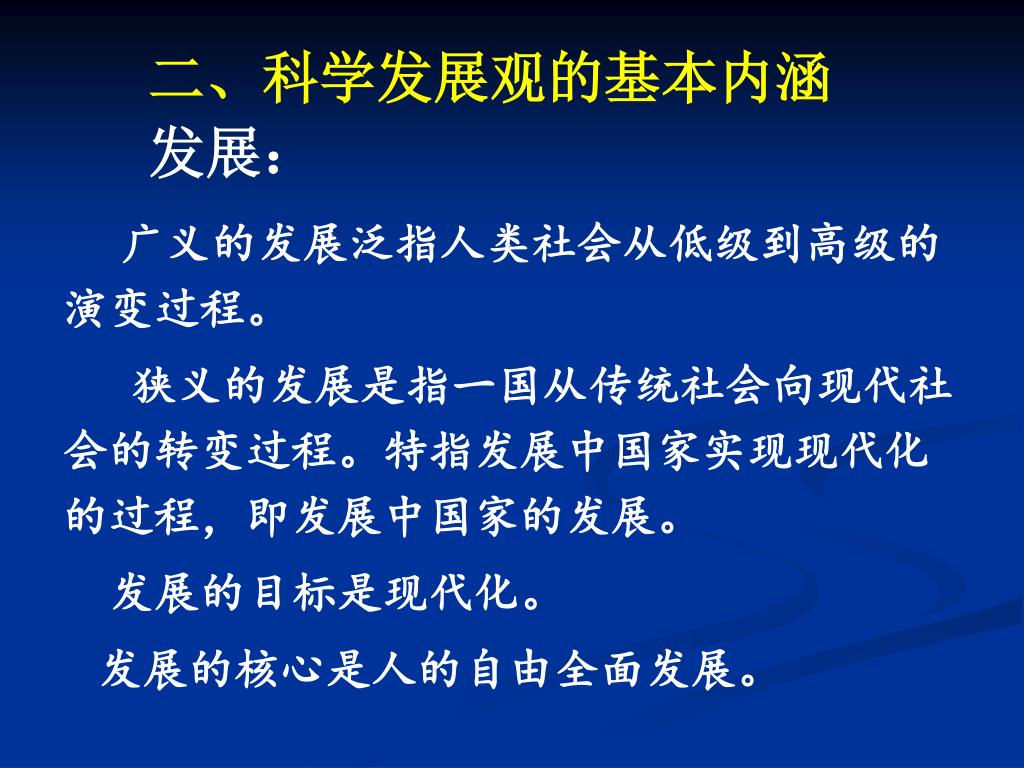 二、科学发展观的基本内涵

发展：

广义的发展泛指人类社会从低级到高级的演变过程。

狭义的发展是指一国从传统社会向现代社会的转变过程。特指发展中国家实现现代化的过程，即发展中国家的发展。

发展的目标是现代化。

发展的核心是人的自由全面发展。